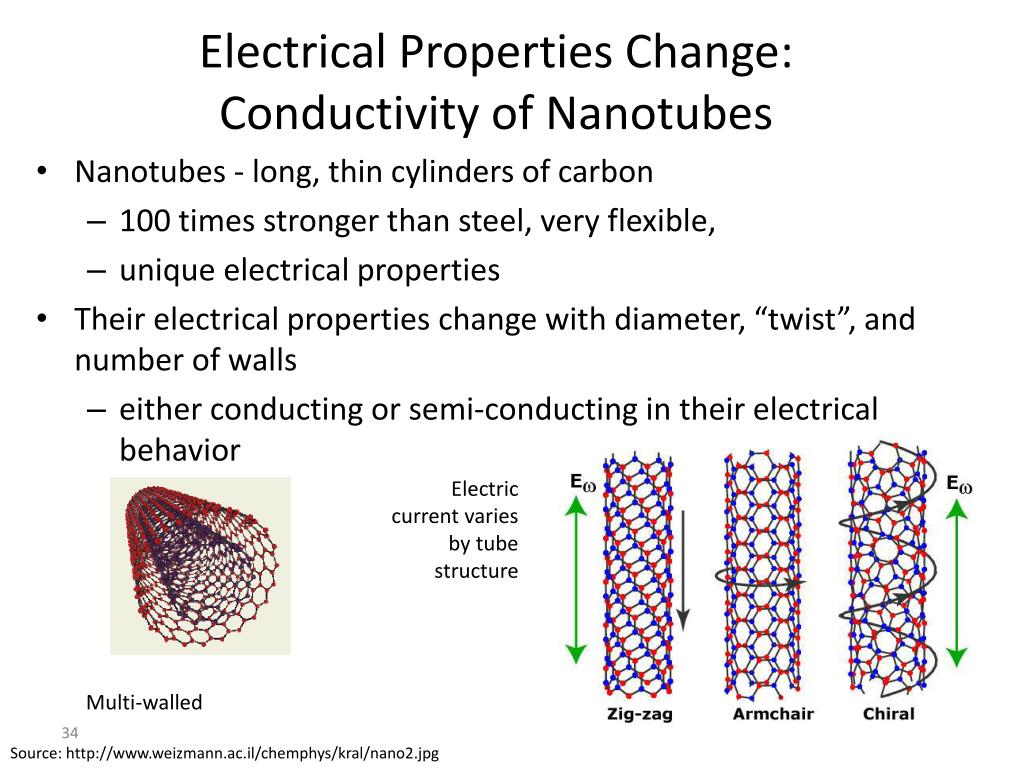 Electrical Properties Change: Conductivity of Nanotubes

• Nanotubes - long, thin cylinders of carbon
– 100 times stronger than steel, very flexible,
– unique electrical properties
• Their electrical properties change with diameter, “twist”, and number of walls
– either conducting or semi-conducting in their electrical behavior

Electric current varies by tube structure

$E_\omega$

$E_\omega$

Zig-zag

Armchair

Chiral

Multi-walled

34

Source: http://www.weizmann.ac.il/chemphys/kral/nano2.jpg